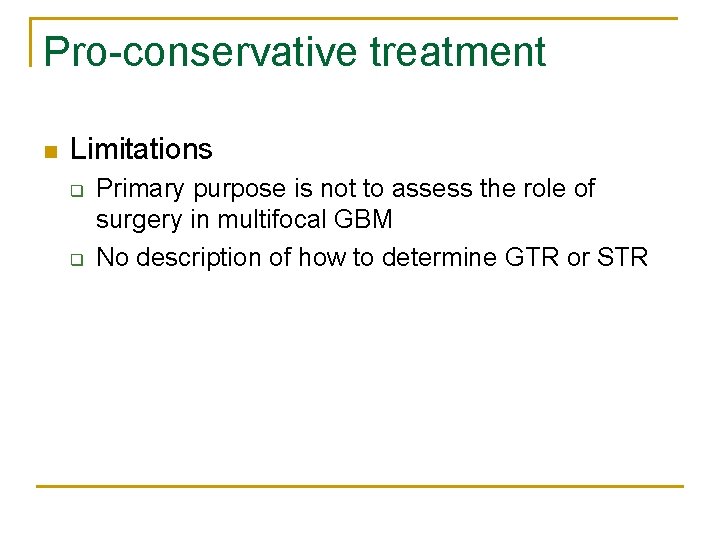 Pro-conservative treatment

Limitations
Primary purpose is not to assess the role of surgery in multifocal GBM
No description of how to determine GTR or STR